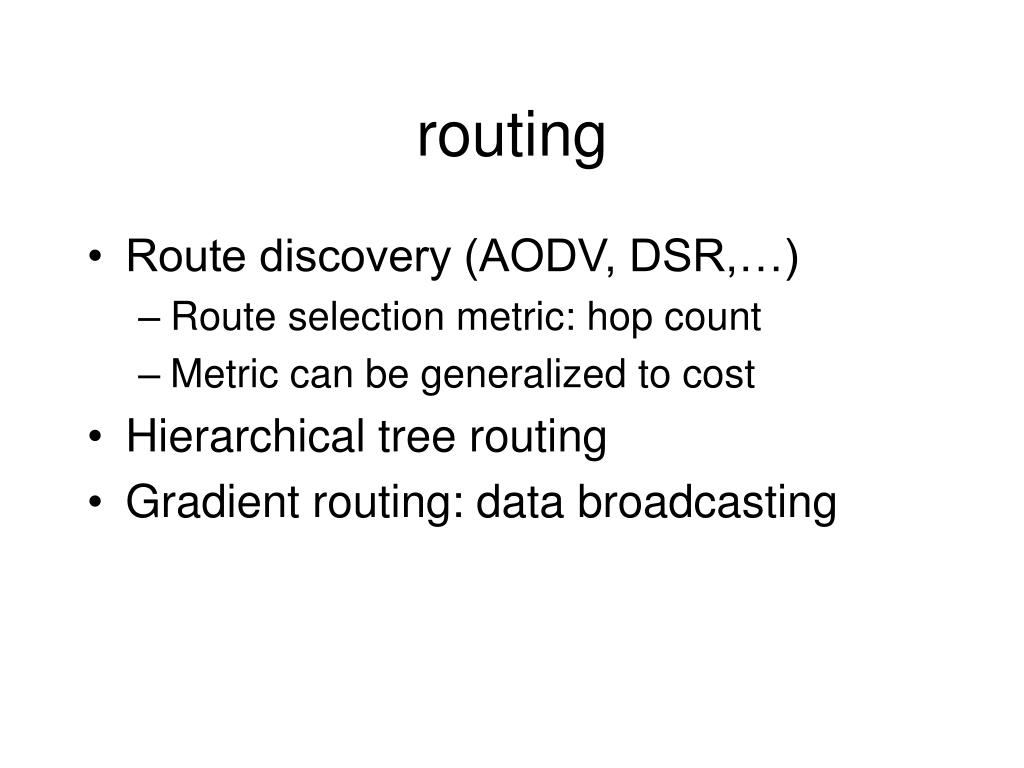 routing

• Route discovery (AODV, DSR,…)
  – Route selection metric: hop count
  – Metric can be generalized to cost
• Hierarchical tree routing
• Gradient routing: data broadcasting